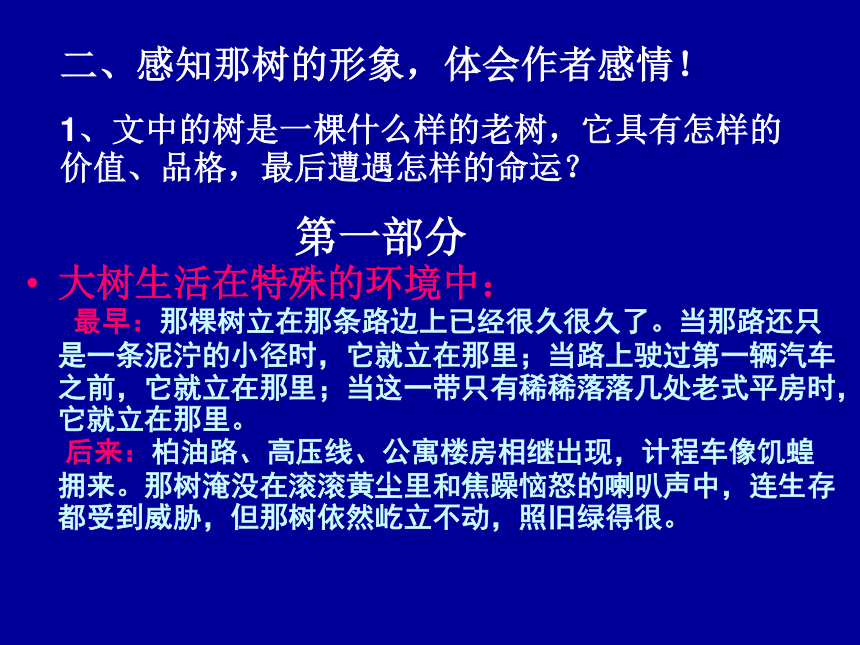 二、感知那树的形象，体会作者感情！

1、文中的树是一棵什么样的老树，它具有怎样的价值、品格，最后遭遇怎样的命运？

第一部分

• 大树生活在特殊的环境中：
最早：那棵树立在那条路边上已经很久很久了。当那路还只是一条泥泞的小径时，它就立在那里；当路上驶过第一辆汽车之前，它就立在那里；当这一带只有稀稀落落几处老式平房时，它就立在那里。
后来：柏油路、高压线、公寓楼房相继出现，计程车像饥蝗拥来。那树淹没在滚滚黄尘里和焦躁恼怒的喇叭声中，连生存都受到威胁，但那树依然屹立不动，照旧绿得很。